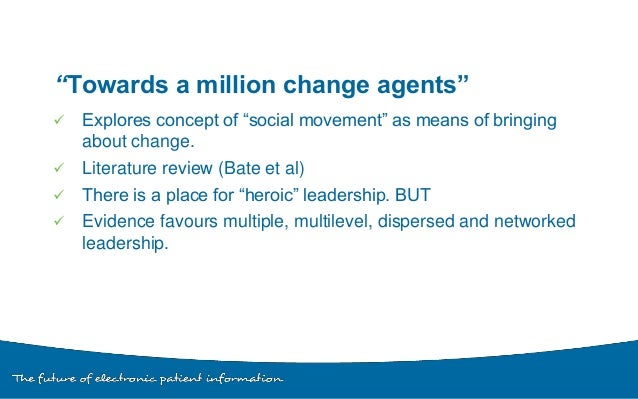 “Towards a million change agents”

✓ Explores concept of “social movement” as means of bringing about change.
✓ Literature review (Bate et al)
✓ There is a place for “heroic” leadership. BUT
✓ Evidence favours multiple, multilevel, dispersed and networked leadership.

The future of electronic patient information